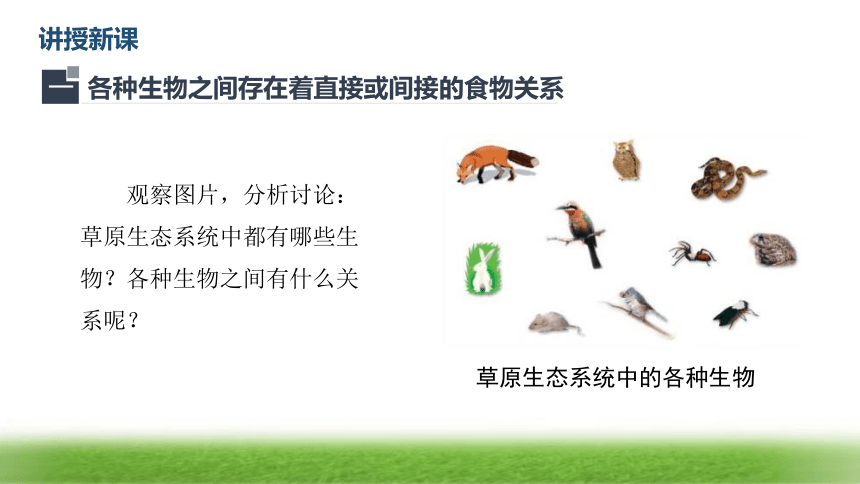 讲授新课

一 各种生物之间存在着直接或间接的食物关系

观察图片，分析讨论：草原生态系统中都有哪些生物？各种生物之间有什么关系呢？

草原生态系统中的各种生物